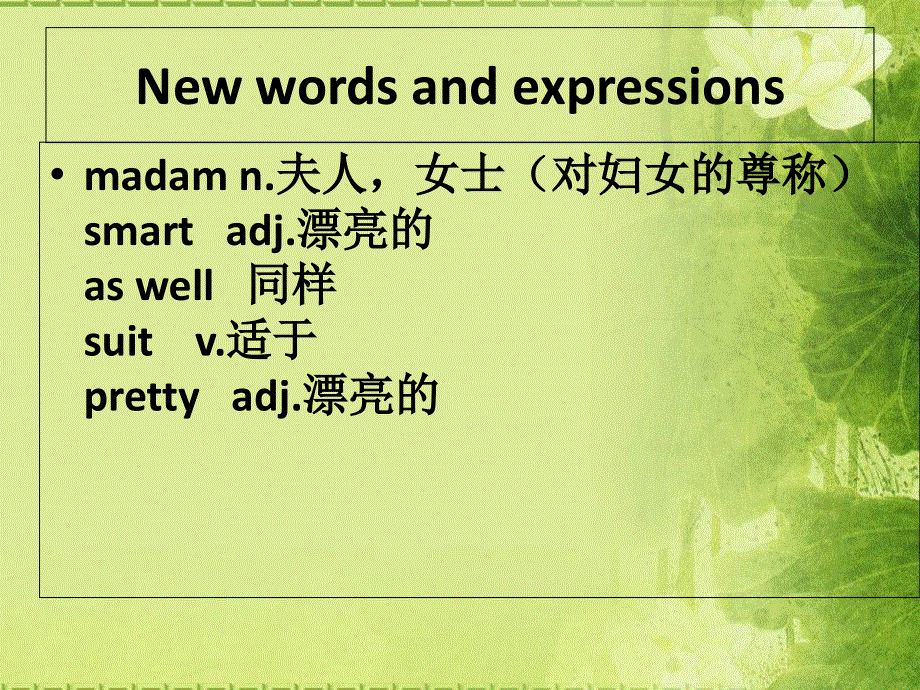 New words and expressions

• madam n.夫人，女士（对妇女的尊称）
smart adj.漂亮的
as well 同样
suit v.适于
pretty adj.漂亮的